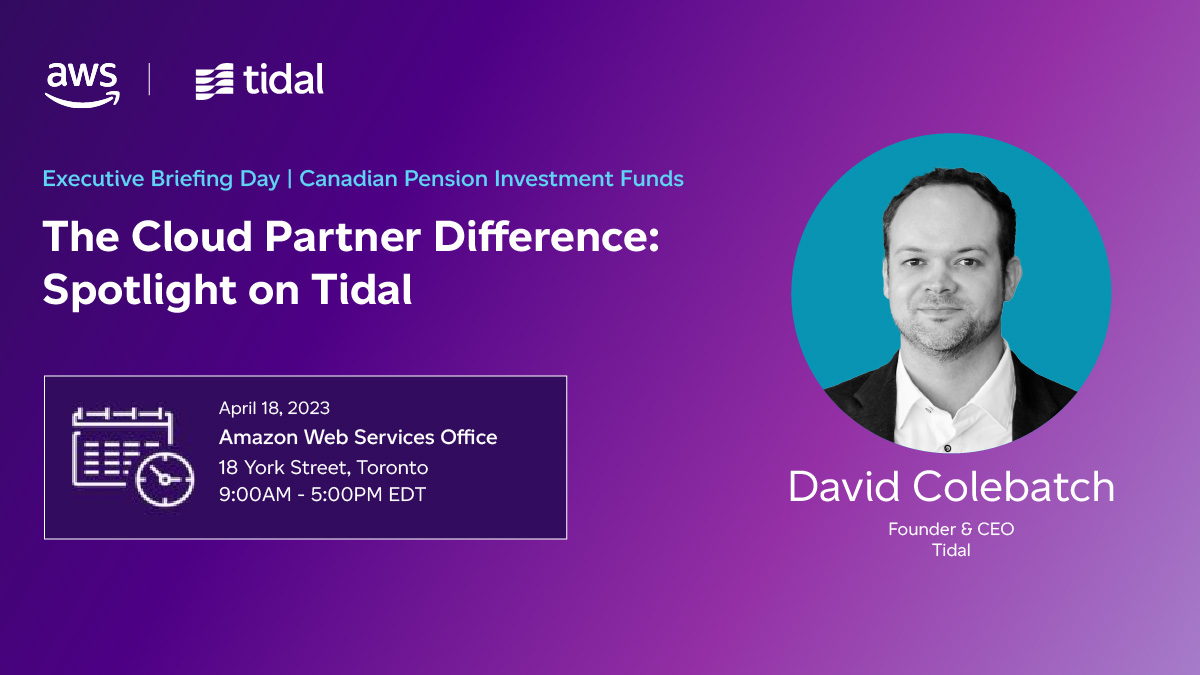 aws | tidal

Executive Briefing Day | Canadian Pension Investment Funds

The Cloud Partner Difference: Spotlight on Tidal

April 18, 2023
Amazon Web Services Office
18 York Street, Toronto
9:00AM - 5:00PM EDT

David Colebatch
Founder & CEO
Tidal